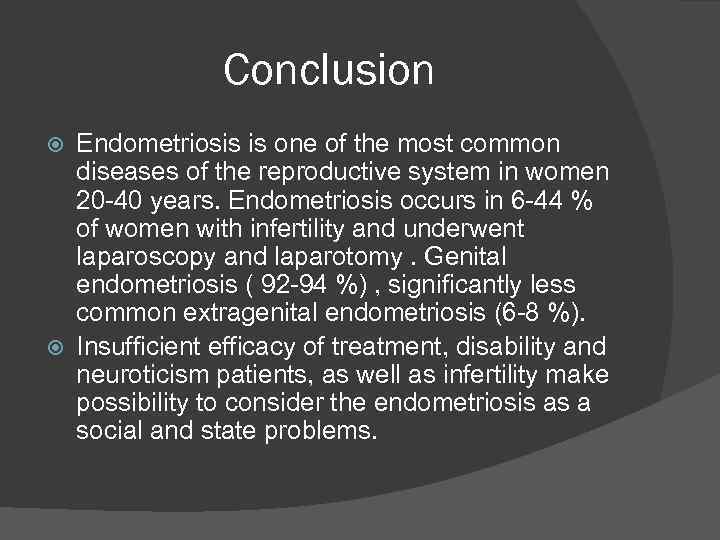 Conclusion

Endometriosis is one of the most common diseases of the reproductive system in women 20-40 years. Endometriosis occurs in 6-44 % of women with infertility and underwent laparoscopy and laparotomy . Genital endometriosis ( 92-94 %) , significantly less common extragenital endometriosis (6-8 %).

Insufficient efficacy of treatment, disability and neuroticism patients, as well as infertility make possibility to consider the endometriosis as a social and state problems.